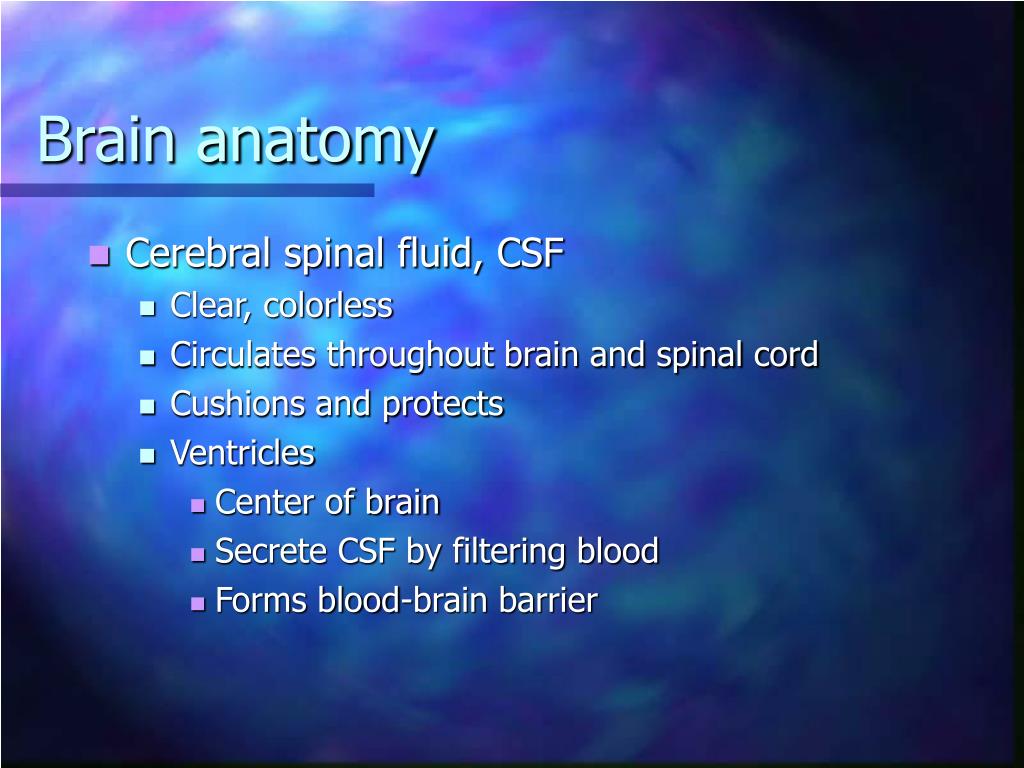 Brain anatomy

- Cerebral spinal fluid, CSF
  - Clear, colorless
  - Circulates throughout brain and spinal cord
  - Cushions and protects
  - Ventricles
    - Center of brain
    - Secrete CSF by filtering blood
    - Forms blood-brain barrier